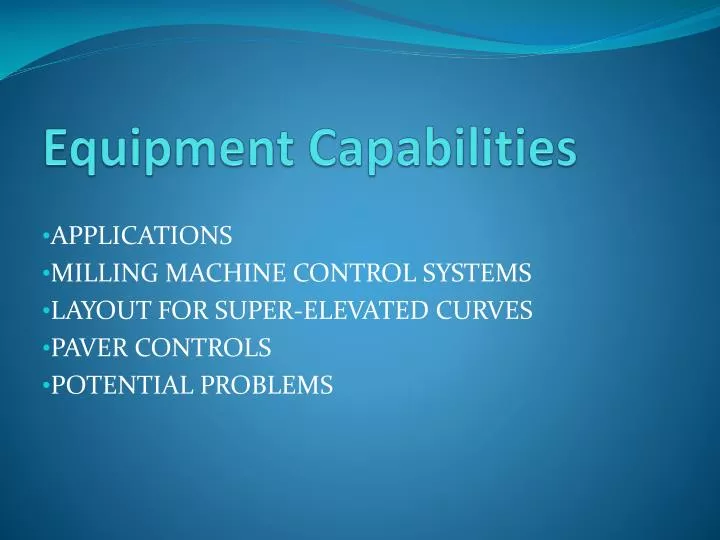 Equipment Capabilities

•APPLICATIONS
•MILLING MACHINE CONTROL SYSTEMS
•LAYOUT FOR SUPER-ELEVATED CURVES
•PAVER CONTROLS
•POTENTIAL PROBLEMS